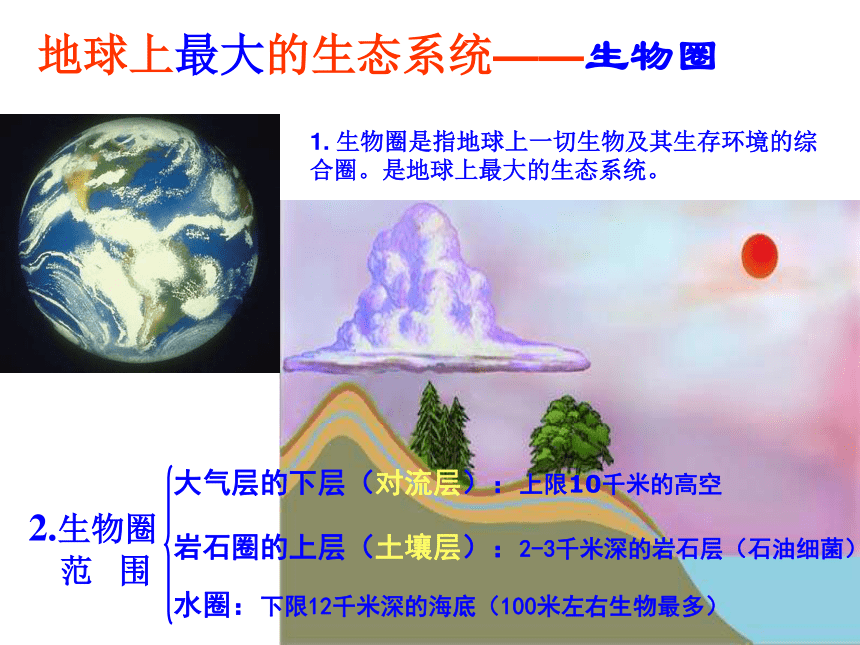 地球上最大的生态系统——生物圈

1. 生物圈是指地球上一切生物及其生存环境的综合圈。是地球上最大的生态系统。

2.生物圈范　围

大气层的下层（对流层）：上限10千米的高空

岩石圈的上层（土壤层）：2-3千米深的岩石层（石油细菌）

水圈：下限12千米深的海底（100米左右生物最多）